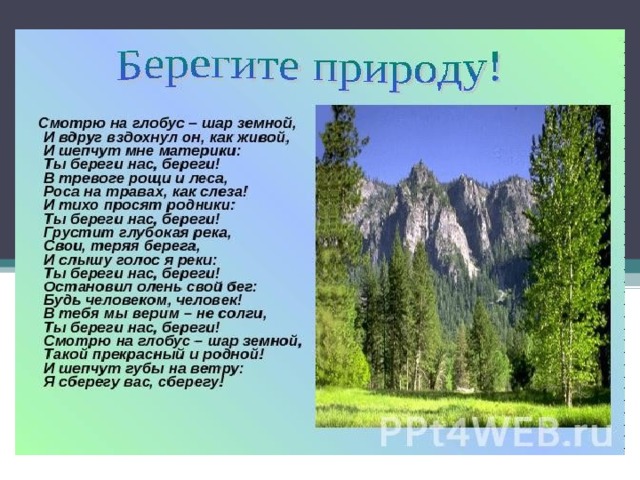 Берегите природу!

Смотрю на глобус – шар земной,
И вдруг вздохнул он, как живой,
И шепчут мне материки:
Ты береги нас, береги!
В тревоге рощи и леса,
Роса на травах, как слеза!
И тихо просят родники:
Ты береги нас, береги!
Грустит глубокая река,
Свои, теряя берега,
И слышу голос я реки:
Ты береги нас, береги!
Остановил олень свой бег:
Будь человеком, человек!
В тебя мы верим – не солги,
Ты береги нас, береги!
Смотрю на глобус – шар земной,
Такой прекрасный и родной!
И шепчут губы на ветру:
Я сберегу вас, сберегу!

PPt4WEB.ru